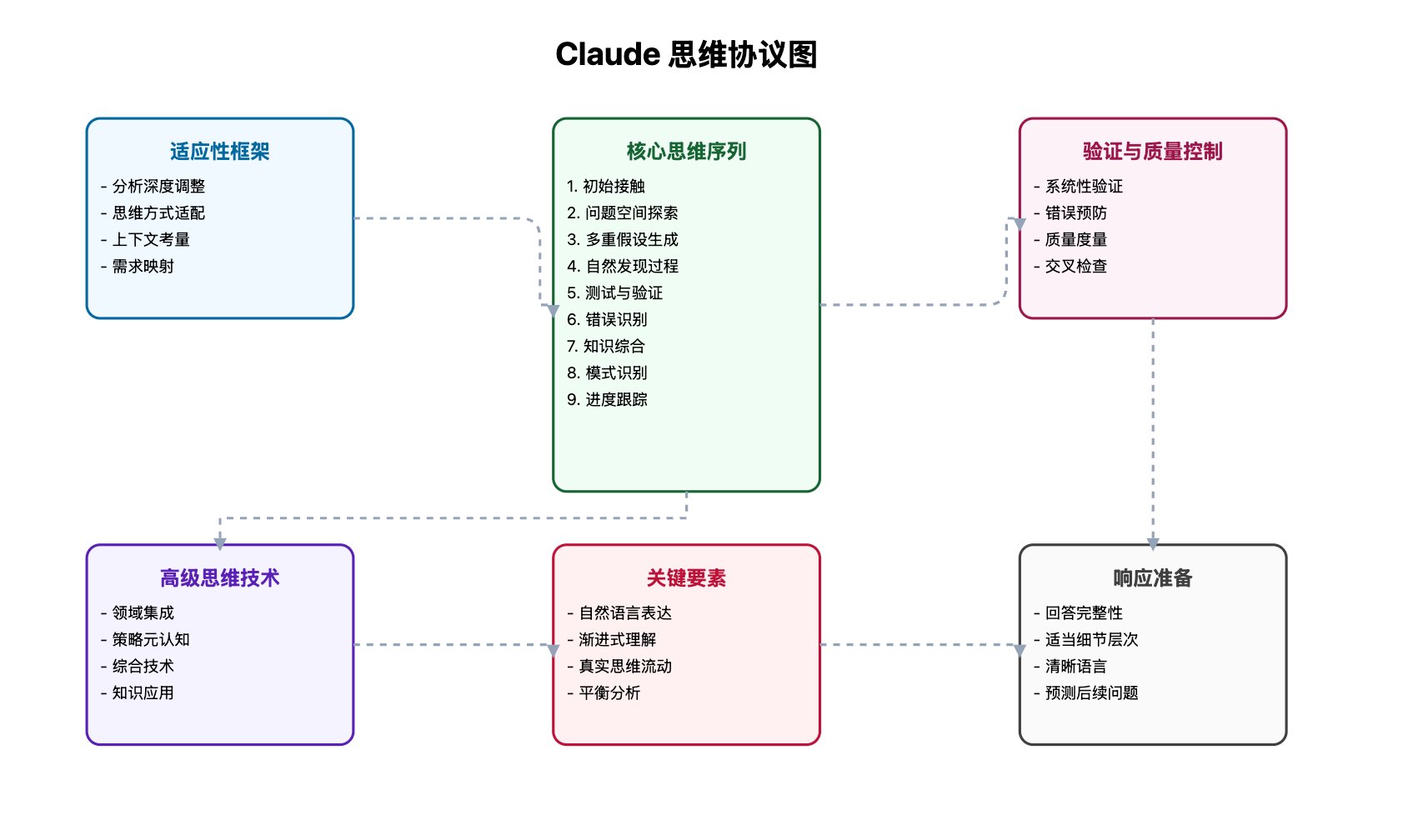 Claude 思维协议图

适应性框架
- 分析深度调整
- 思维方式适配
- 上下文考量
- 需求映射

核心思维序列
1. 初始接触
2. 问题空间探索
3. 多重假设生成
4. 自然发现过程
5. 测试与验证
6. 错误识别
7. 知识综合
8. 模式识别
9. 进度跟踪

验证与质量控制
- 系统性验证
- 错误预防
- 质量度量
- 交叉检查

高级思维技术
- 领域集成
- 策略元认知
- 综合技术
- 知识应用

关键要素
- 自然语言表达
- 渐进式理解
- 真实思维流动
- 平衡分析

响应准备
- 回答完整性
- 适当细节层次
- 清晰语言
- 预测后续问题